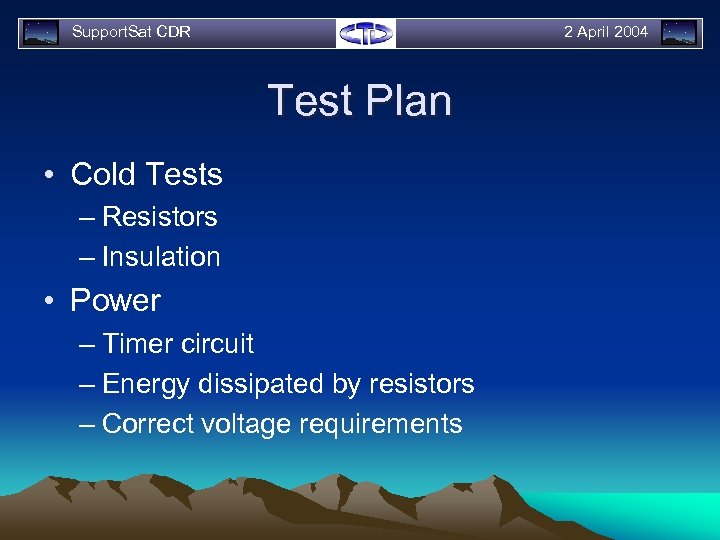 SupportSat CDR

2 April 2004

Test Plan

• Cold Tests
– Resistors
– Insulation
• Power
– Timer circuit
– Energy dissipated by resistors
– Correct voltage requirements